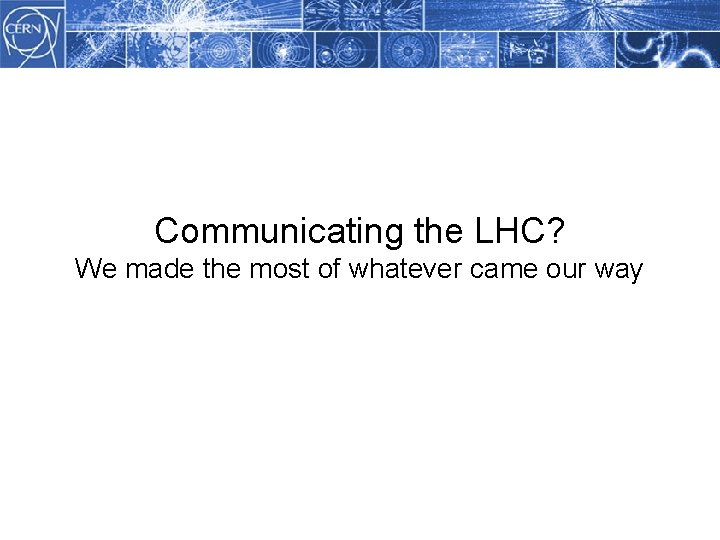 CERN

Communicating the LHC?
We made the most of whatever came our way